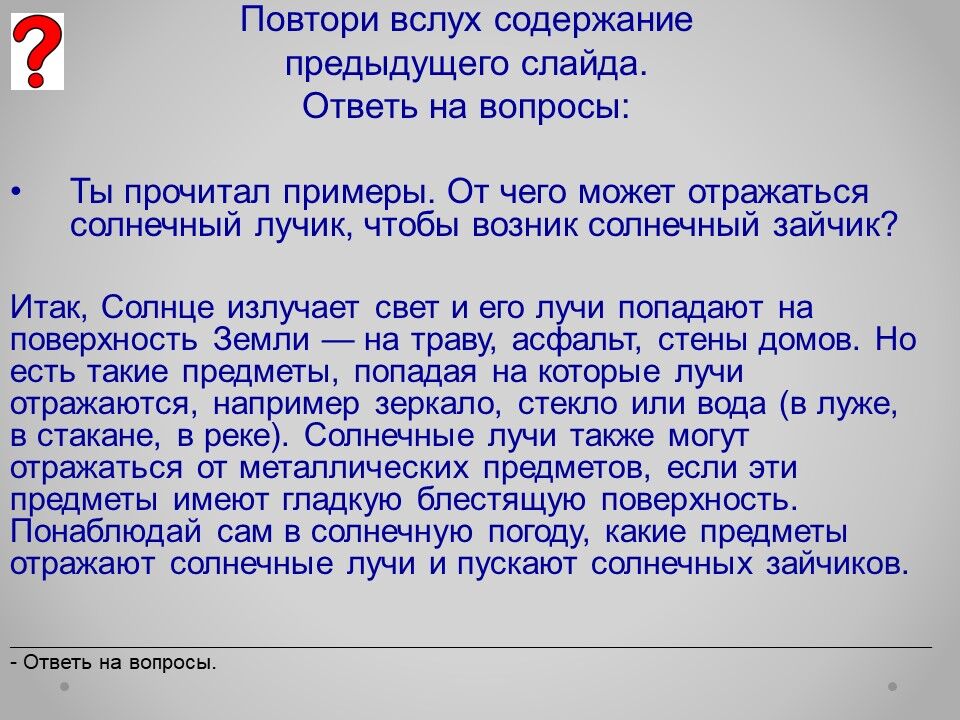 ?

Повтори вслух содержание предыдущего слайда.
Ответь на вопросы:

• Ты прочитал примеры. От чего может отражаться солнечный лучик, чтобы возник солнечный зайчик?

Итак, Солнце излучает свет и его лучи попадают на поверхность Земли — на траву, асфальт, стены домов. Но есть такие предметы, попадая на которые лучи отражаются, например зеркало, стекло или вода (в луже, в стакане, в реке). Солнечные лучи также могут отражаться от металлических предметов, если эти предметы имеют гладкую блестящую поверхность. Понаблюдай сам в солнечную погоду, какие предметы отражают солнечные лучи и пускают солнечных зайчиков.

- Ответь на вопросы.